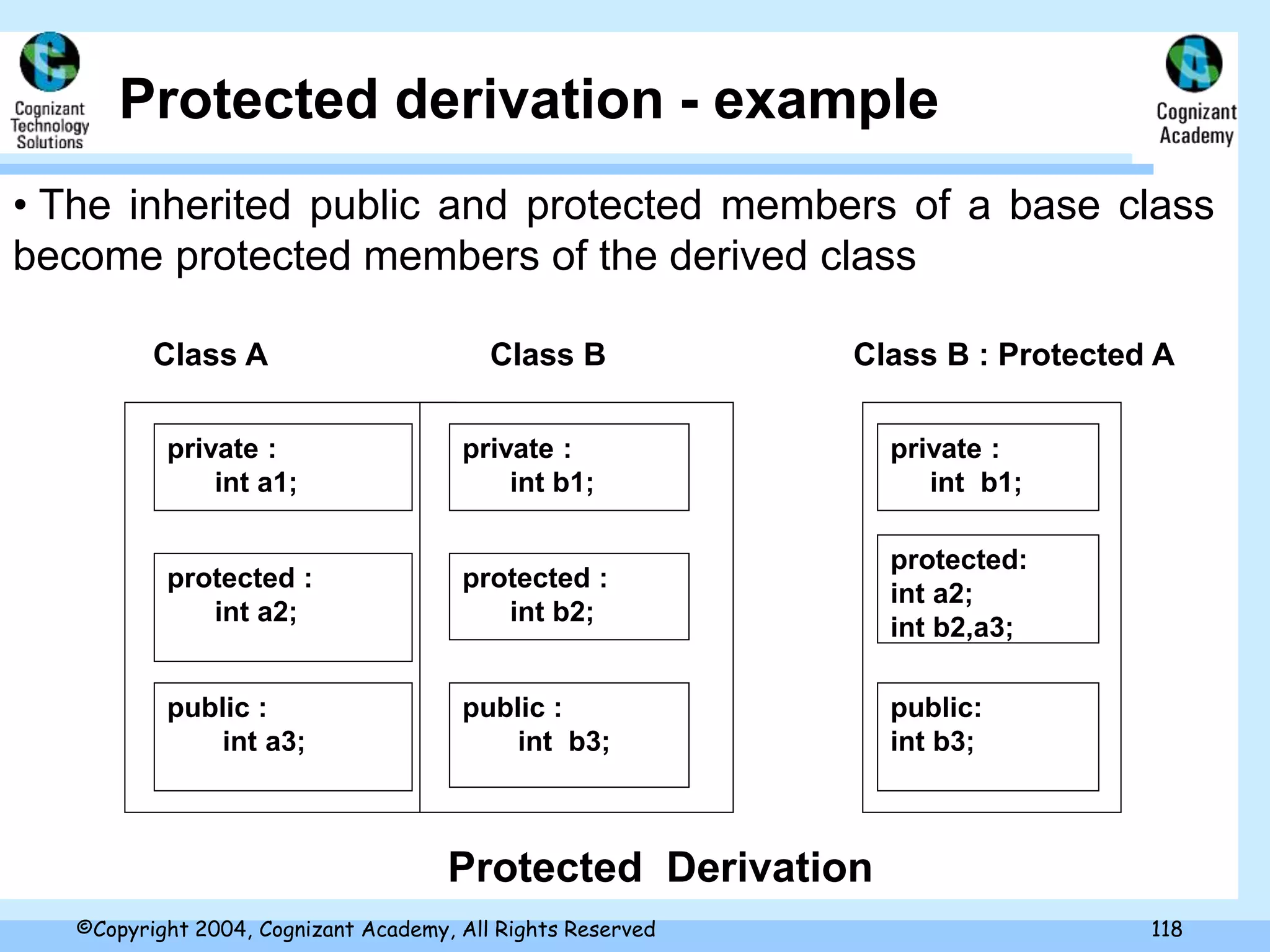 Cognizant Technology Solutions

Protected derivation - example

Cognizant Academy

• The inherited public and protected members of a base class become protected members of the derived class

Class A

private :
int a1;

protected :
int a2;

public :
int a3;

Class B

private :
int b1;

protected :
int b2;

public :
int b3;

Class B : Protected A

private :
int b1;

protected:
int a2;
int b2,a3;

public:
int b3;

Protected Derivation

©Copyright 2004, Cognizant Academy, All Rights Reserved

118